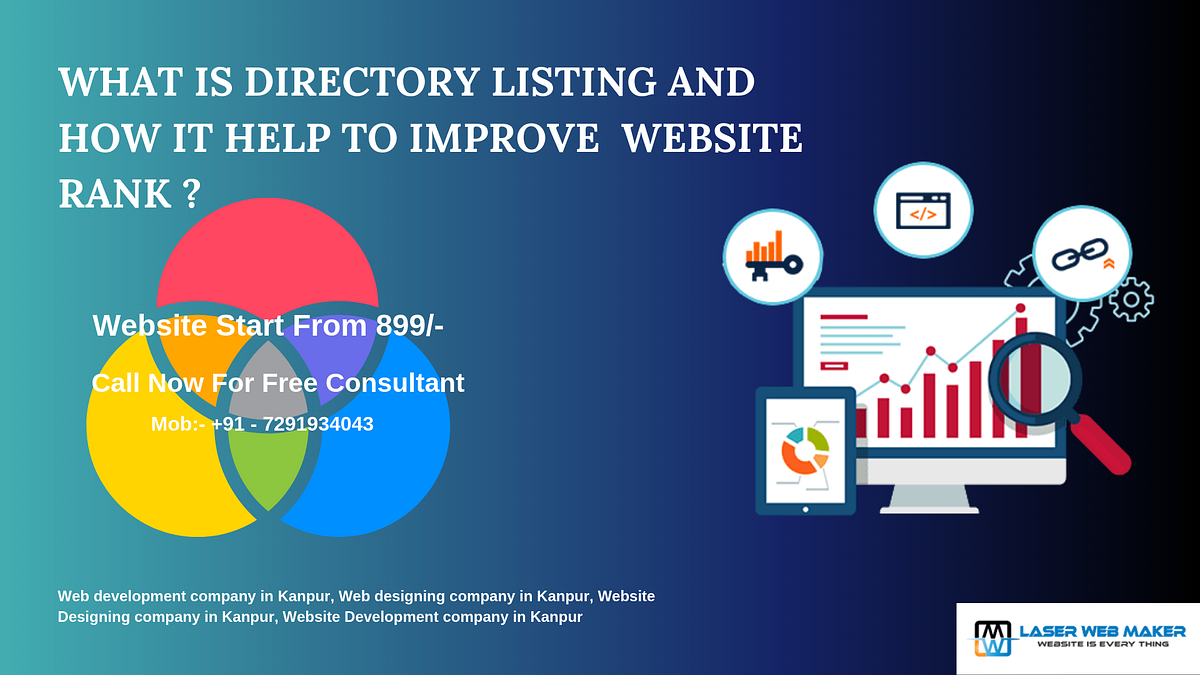 WHAT IS DIRECTORY LISTING AND HOW IT HELP TO IMPROVE  WEBSITE RANK ?

Website Start From 899/-

Call Now For Free Consultant

Mob:- +91 - 7291934043

</>

Web development company in Kanpur, Web designing company in Kanpur, Website Designing company in Kanpur, Website Development company in Kanpur

LASER WEB MAKER
WEBSITE IS EVERY THING